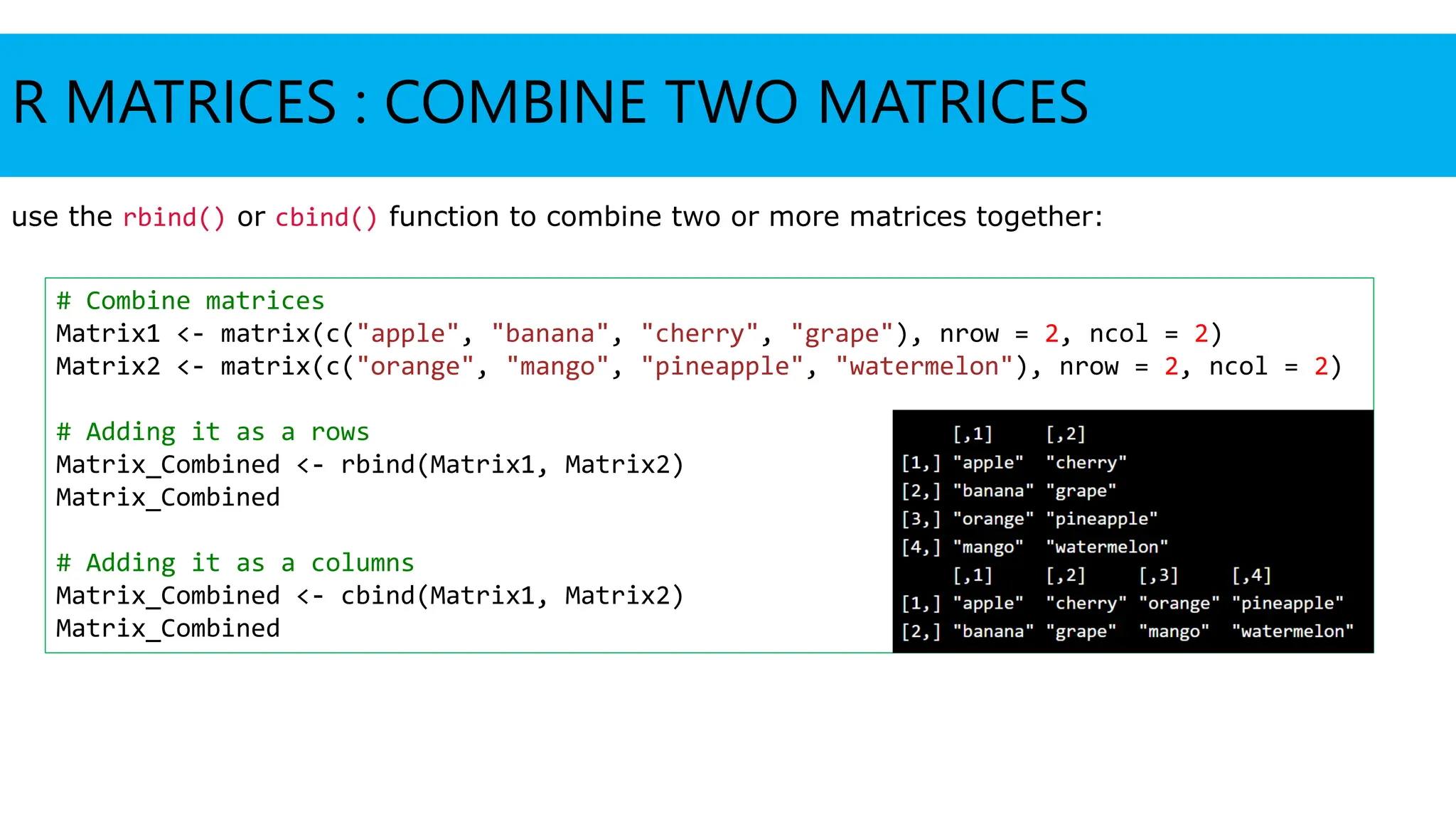 R MATRICES : COMBINE TWO MATRICES

use the rbind() or cbind() function to combine two or more matrices together:

# Combine matrices
Matrix1 <- matrix(c("apple", "banana", "cherry", "grape"), nrow = 2, ncol = 2)
Matrix2 <- matrix(c("orange", "mango", "pineapple", "watermelon"), nrow = 2, ncol = 2)

# Adding it as a rows
Matrix_Combined <- rbind(Matrix1, Matrix2)
Matrix_Combined

# Adding it as a columns
Matrix_Combined <- cbind(Matrix1, Matrix2)
Matrix_Combined

     [,1]     [,2]
[1,] "apple"  "cherry"
[2,] "banana" "grape"
[3,] "orange" "pineapple"
[4,] "mango"  "watermelon"
     [,1]     [,2]     [,3]     [,4]
[1,] "apple"  "cherry" "orange" "pineapple"
[2,] "banana" "grape"  "mango"  "watermelon"